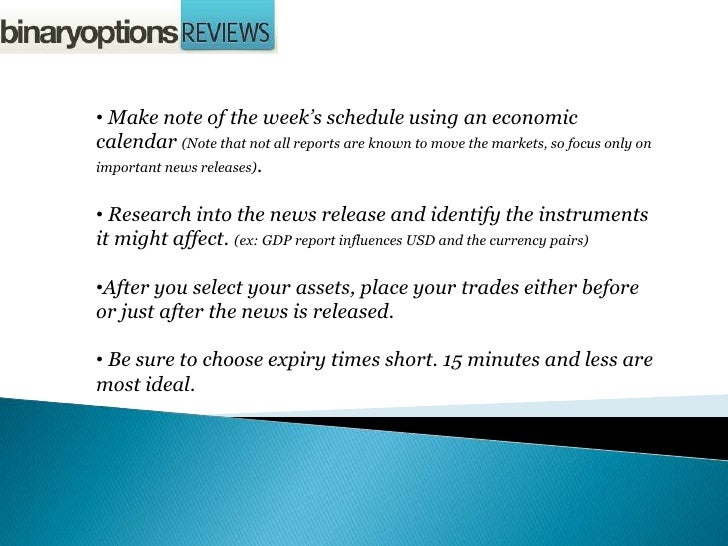 binaryoptions REVIEWS

• Make note of the week's schedule using an economic calendar (Note that not all reports are known to move the markets, so focus only on important news releases).

• Research into the news release and identify the instruments it might affect. (ex: GDP report influences USD and the currency pairs)

•After you select your assets, place your trades either before or just after the news is released.

• Be sure to choose expiry times short. 15 minutes and less are most ideal.